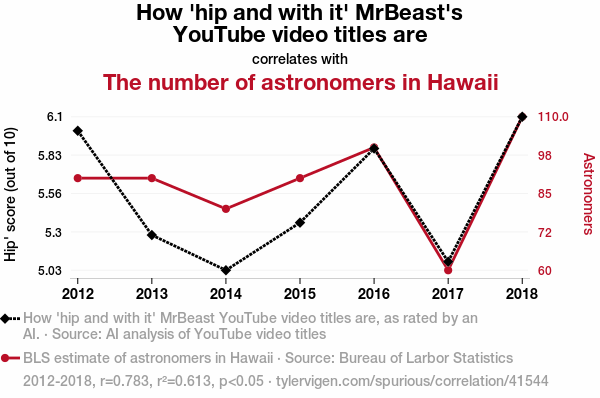 How 'hip and with it' MrBeast's YouTube video titles are

correlates with

The number of astronomers in Hawaii

Hip' score (out of 10)

6.1
5.83
5.56
5.3
5.03

Astronomers

110.0
98
85
72
60

2012
2013
2014
2015
2016
2017
2018

How 'hip and with it' MrBeast YouTube video titles are, as rated by an AI. · Source: AI analysis of YouTube video titles

BLS estimate of astronomers in Hawaii · Source: Bureau of Larbor Statistics

2012-2018, r=0.783, r²=0.613, p<0.05 · tylervigen.com/spurious/correlation/41544